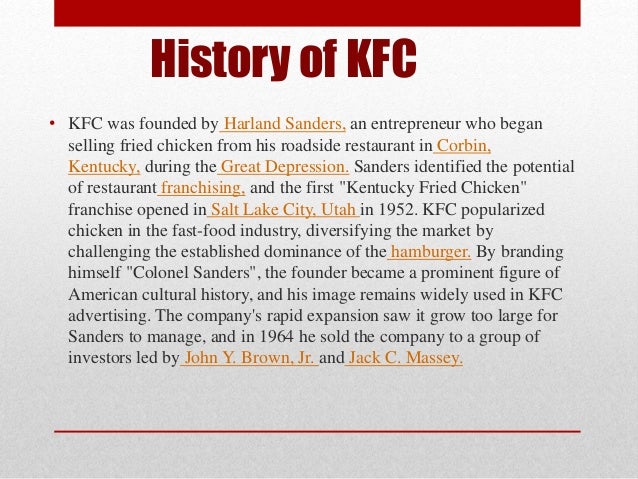 History of KFC

• KFC was founded by Harland Sanders, an entrepreneur who began selling fried chicken from his roadside restaurant in Corbin, Kentucky, during the Great Depression. Sanders identified the potential of restaurant franchising, and the first "Kentucky Fried Chicken" franchise opened in Salt Lake City, Utah in 1952. KFC popularized chicken in the fast-food industry, diversifying the market by challenging the established dominance of the hamburger. By branding himself "Colonel Sanders", the founder became a prominent figure of American cultural history, and his image remains widely used in KFC advertising. The company's rapid expansion saw it grow too large for Sanders to manage, and in 1964 he sold the company to a group of investors led by John Y. Brown, Jr. and Jack C. Massey.